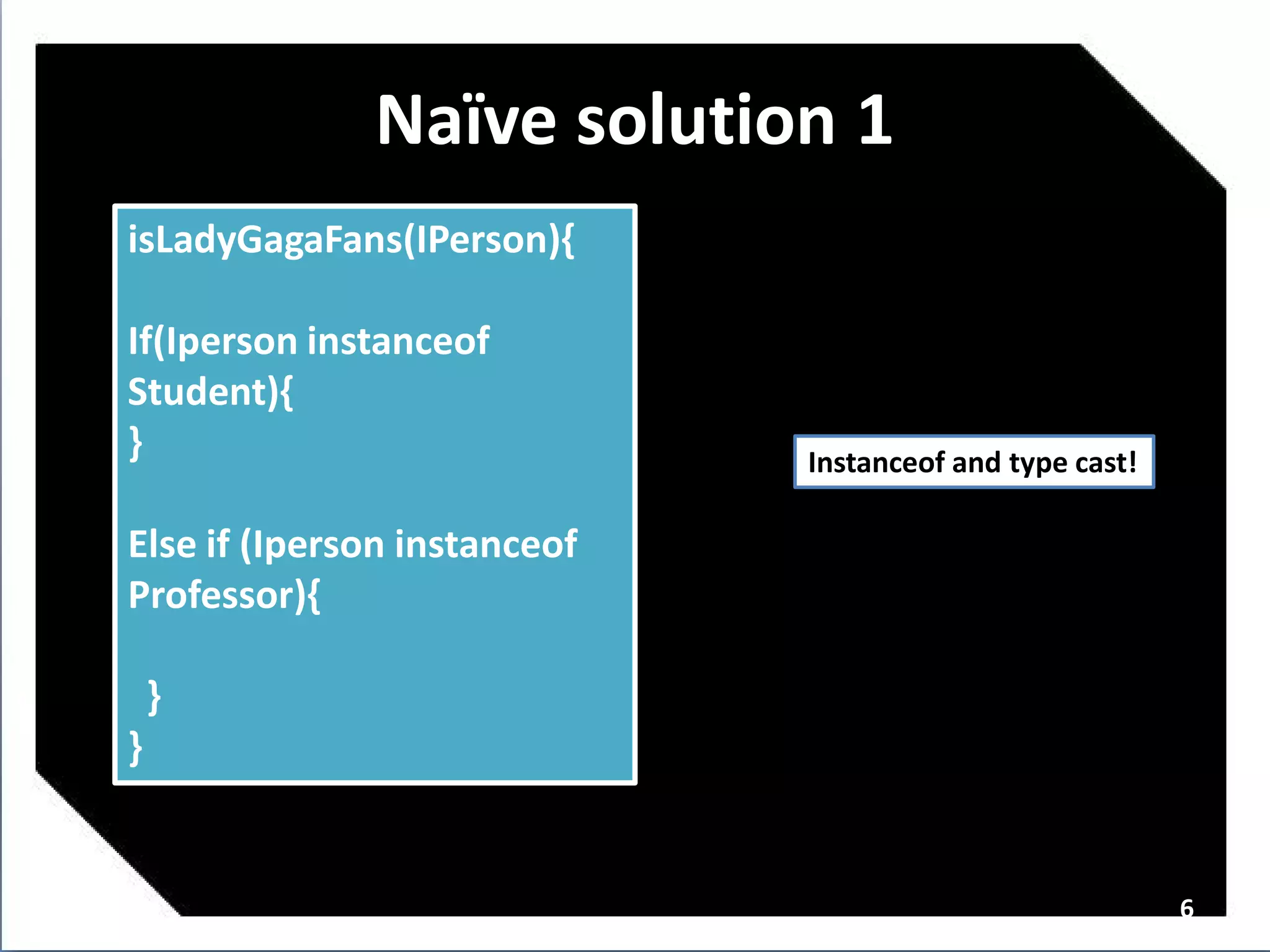 Naïve solution 1

isLadyGagaFans(IPerson){

If(Iperson instanceof Student){
}

Else if (Iperson instanceof Professor){

}
}

Instanceof and type cast!

6